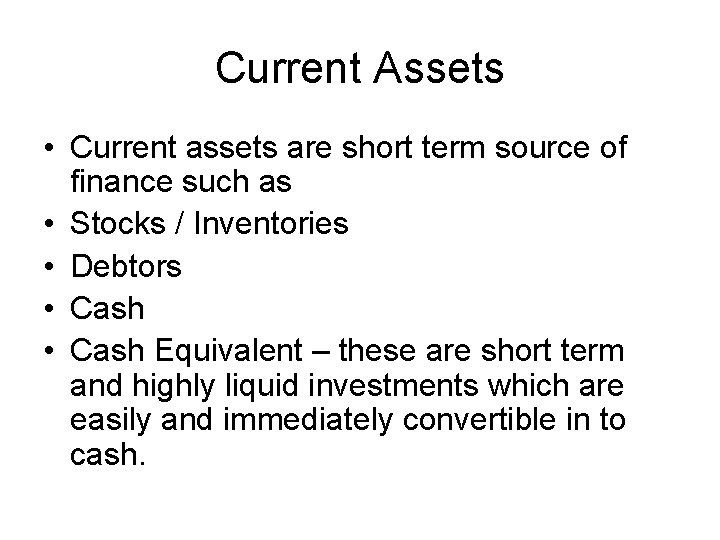 Current Assets

• Current assets are short term source of finance such as
• Stocks / Inventories
• Debtors
• Cash
• Cash Equivalent – these are short term and highly liquid investments which are easily and immediately convertible in to cash.